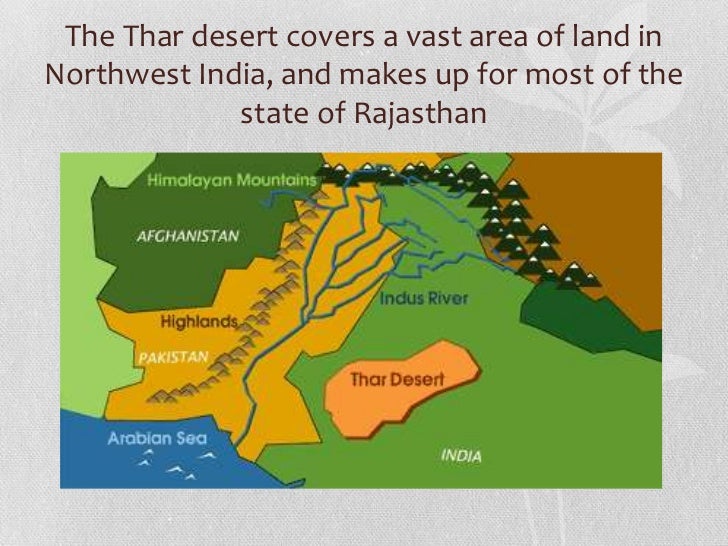 The Thar desert covers a vast area of land in Northwest India, and makes up for most of the state of Rajasthan

Himalayan Mountains

AFGHANISTAN

Indus River

Highlands

PAKISTAN

Thar Desert

Arabian Sea

INDIA